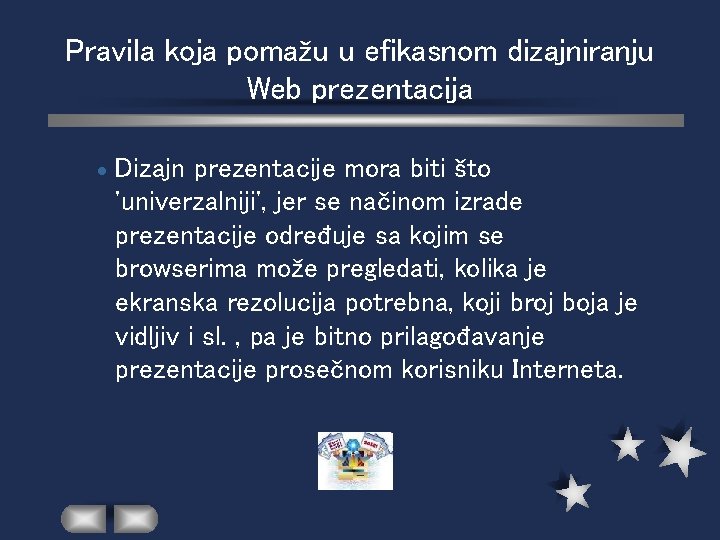 Pravila koja pomažu u efikasnom dizajniranju Web prezentacija

• Dizajn prezentacije mora biti što 'univerzalniji', jer se načinom izrade prezentacije određuje sa kojim se browserima može pregledati, kolika je ekranska rezolucija potrebna, koji broj boja je vidljiv i sl. , pa je bitno prilagođavanje prezentacije prosečnom korisniku Interneta.